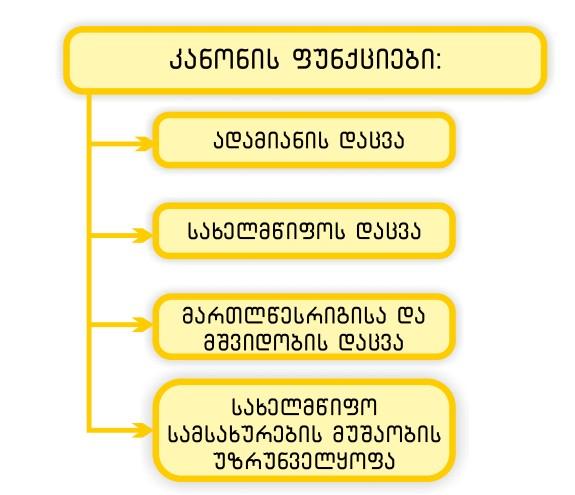 კანონის ფუნქციები:

ადამიანის დაცვა

სახელმწიფოს დაცვა

მართლწესრიგისა და მშვიდობის დაცვა

სახელმწიფო სამსახურების მუშაობის უზრუნველყოფა